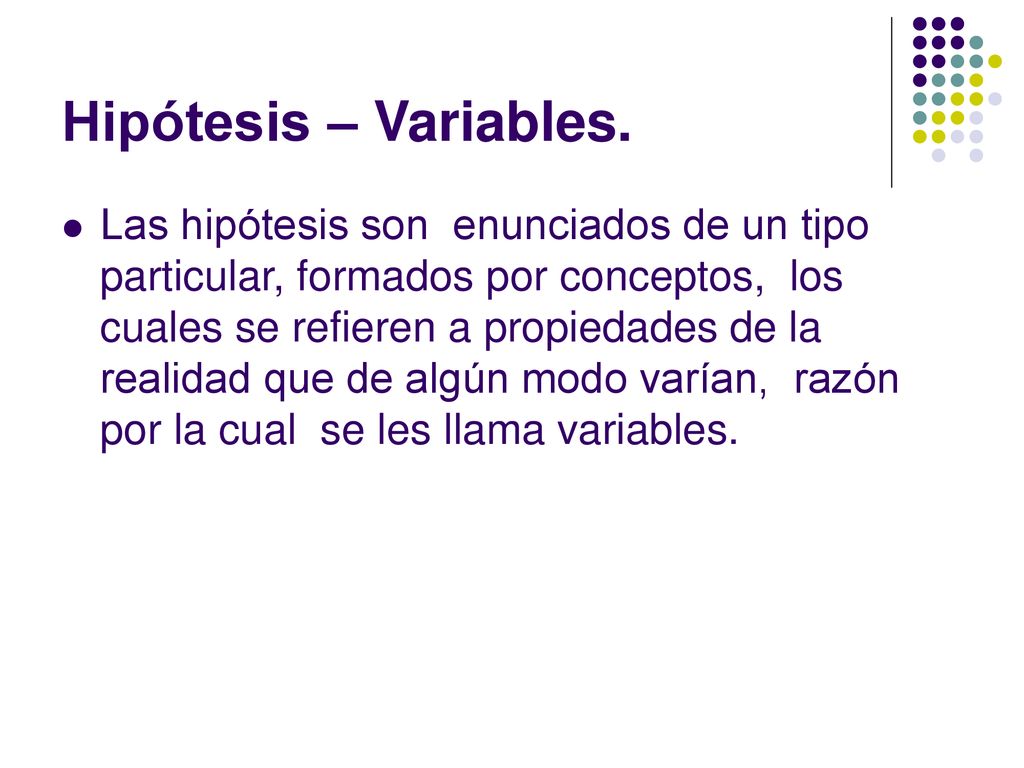 Hipótesis – Variables.

Las hipótesis son enunciados de un tipo particular, formados por conceptos, los cuales se refieren a propiedades de la realidad que de algún modo varían, razón por la cual se les llama variables.